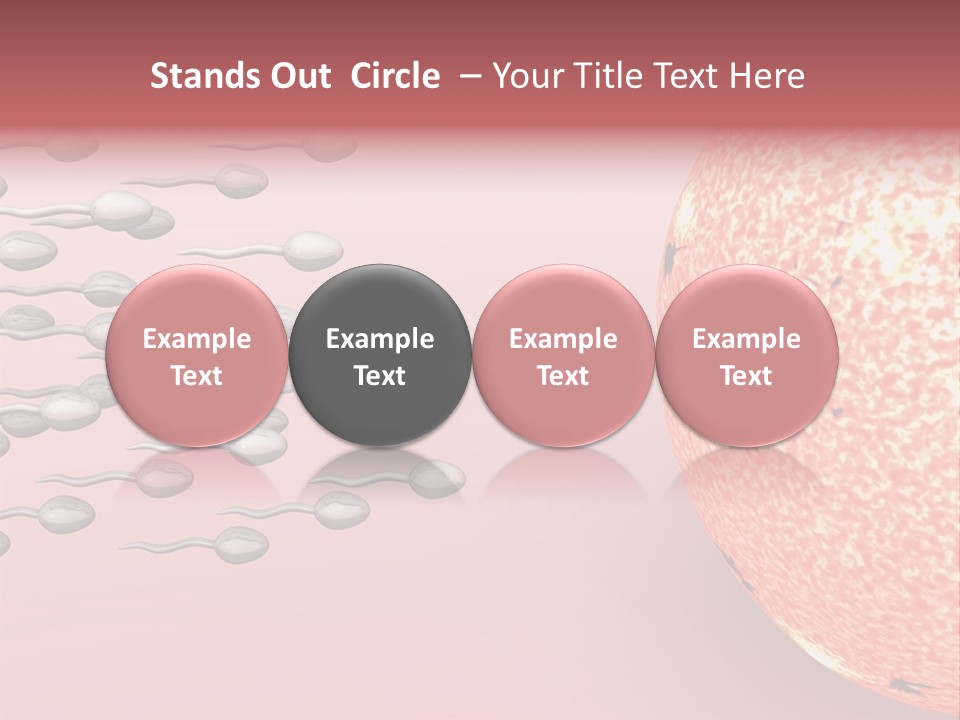 Stands Out Circle – Your Title Text Here

Example Text

Example Text

Example Text

Example Text